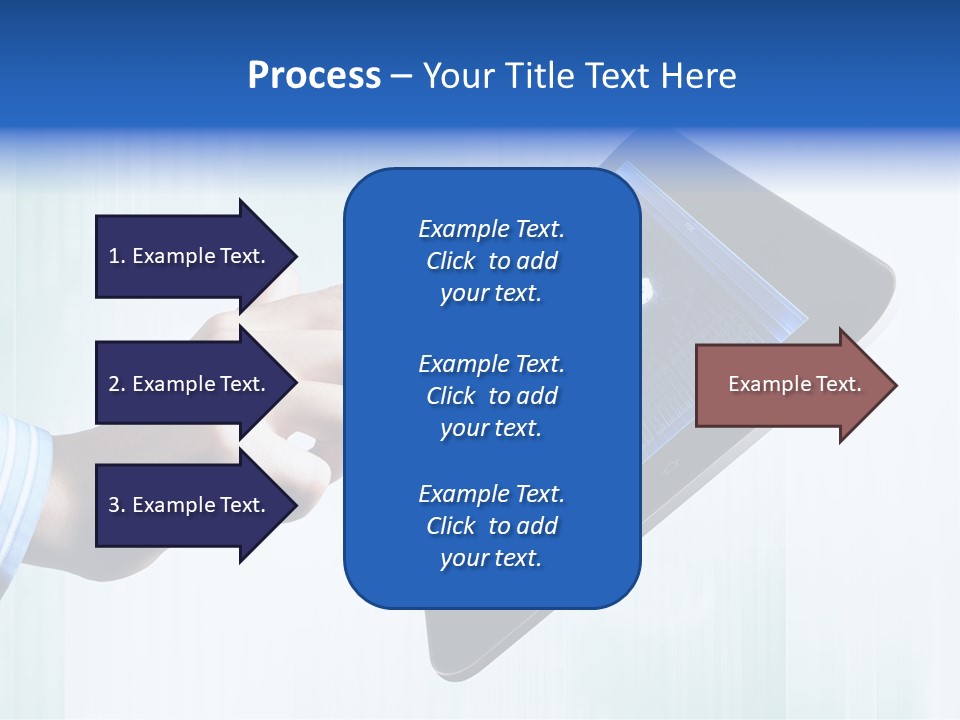 Process – Your Title Text Here

1. Example Text.

2. Example Text.

3. Example Text.

Example Text. Click to add your text.

Example Text. Click to add your text.

Example Text. Click to add your text.

Example Text.